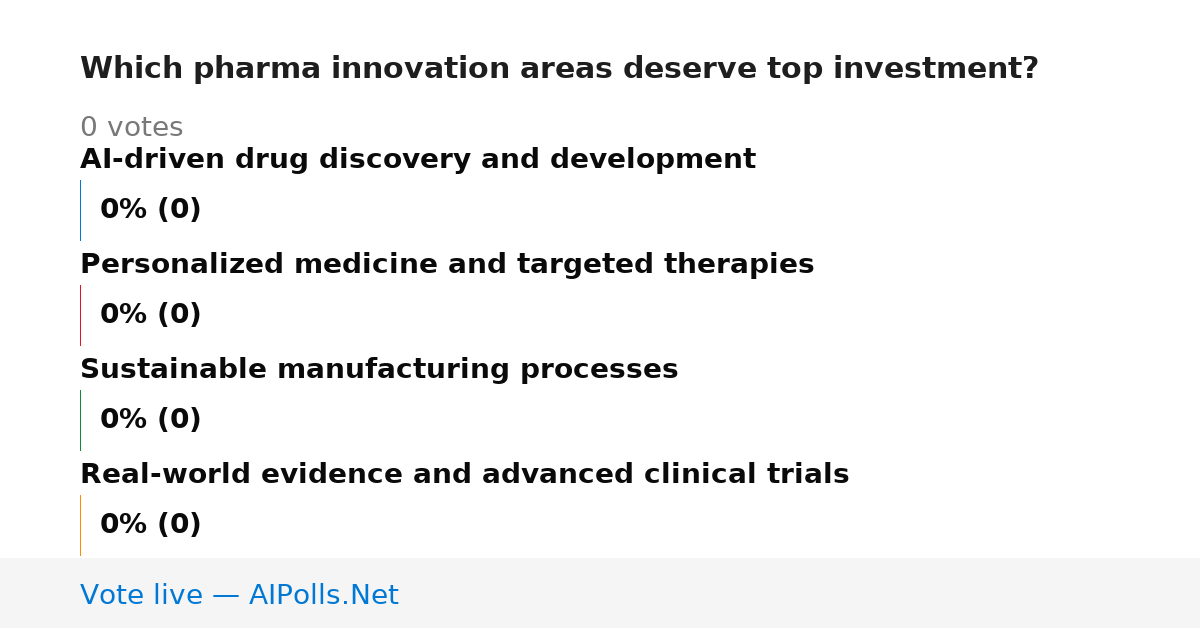 Which pharma innovation areas deserve top investment?

0 votes

AI-driven drug discovery and development

0% (0)

Personalized medicine and targeted therapies

0% (0)

Sustainable manufacturing processes

0% (0)

Real-world evidence and advanced clinical trials

0% (0)

Vote live — AIPolls.Net